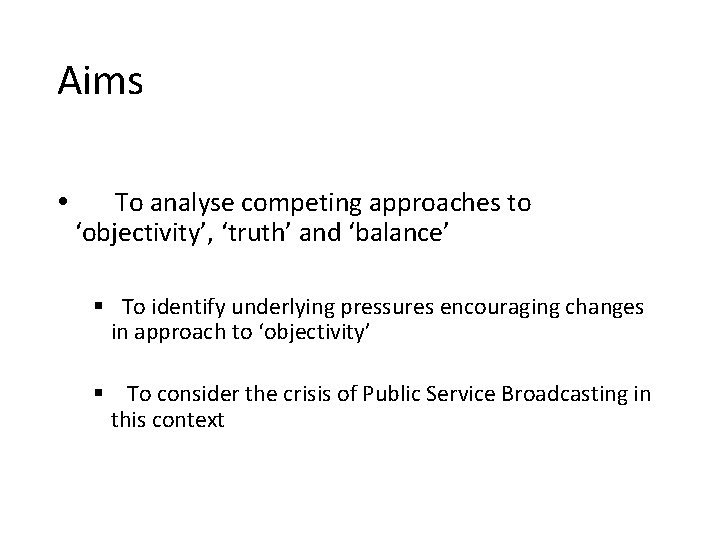 Aims

• To analyse competing approaches to ‘objectivity’, ‘truth’ and ‘balance’

▪ To identify underlying pressures encouraging changes in approach to ‘objectivity’

▪ To consider the crisis of Public Service Broadcasting in this context